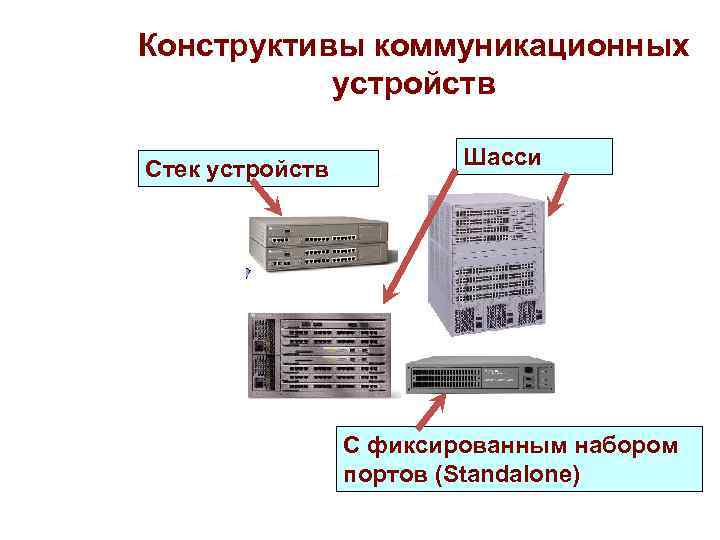 Конструктивы коммуникационных устройств

Стек устройств

Шасси

С фиксированным набором портов (Standalone)